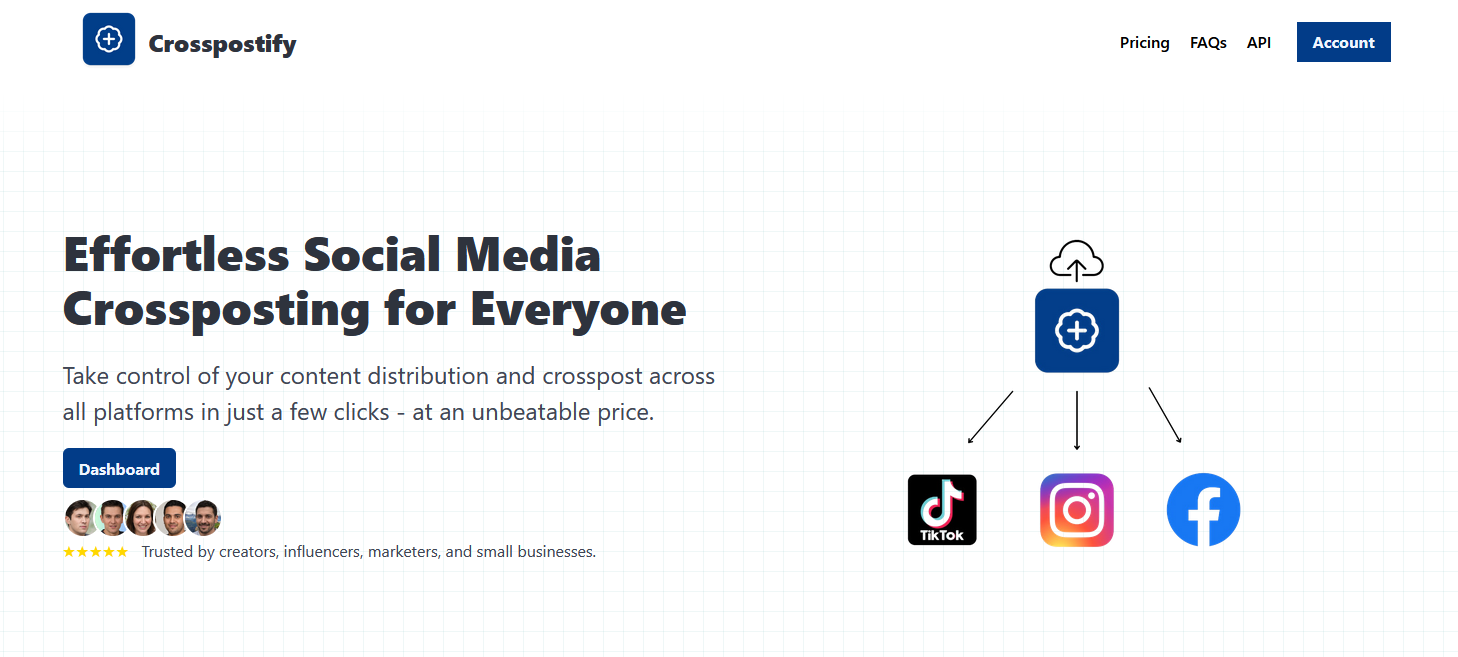 Crosspostify

Pricing FAQs API Account

Effortless Social Media Crossposting for Everyone

Take control of your content distribution and crosspost across all platforms in just a few clicks - at an unbeatable price.

Dashboard

★★★★★ Trusted by creators, influencers, marketers, and small businesses.

TikTok